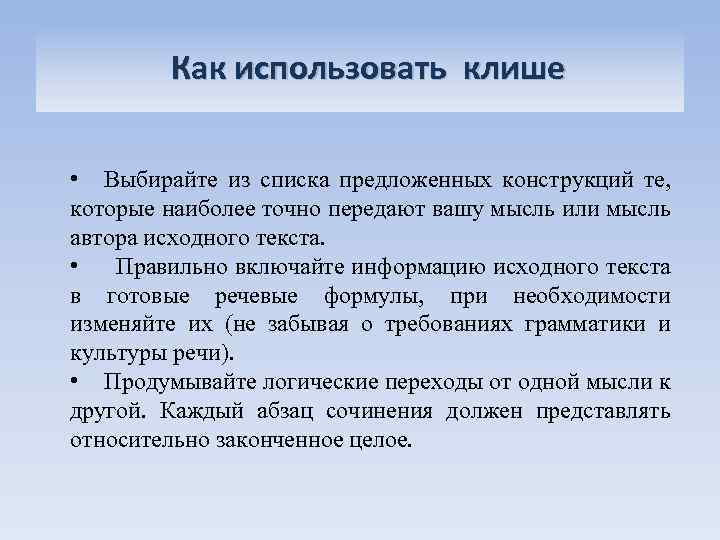 Как использовать клише

• Выбирайте из списка предложенных конструкций те, которые наиболее точно передают вашу мысль или мысль автора исходного текста.
• Правильно включайте информацию исходного текста в готовые речевые формулы, при необходимости изменяйте их (не забывая о требованиях грамматики и культуры речи).
• Продумывайте логические переходы от одной мысли к другой. Каждый абзац сочинения должен представлять относительно законченное целое.